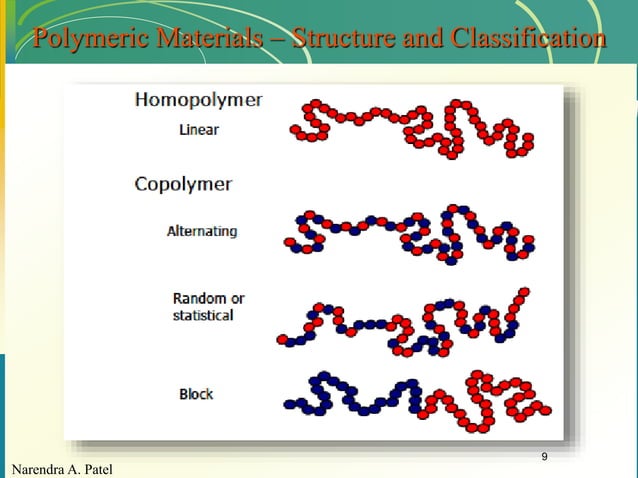 Polymeric Materials – Structure and Classification

Homopolymer

Linear

Copolymer

Alternating

Random or statistical

Block

9

Narendra A. Patel